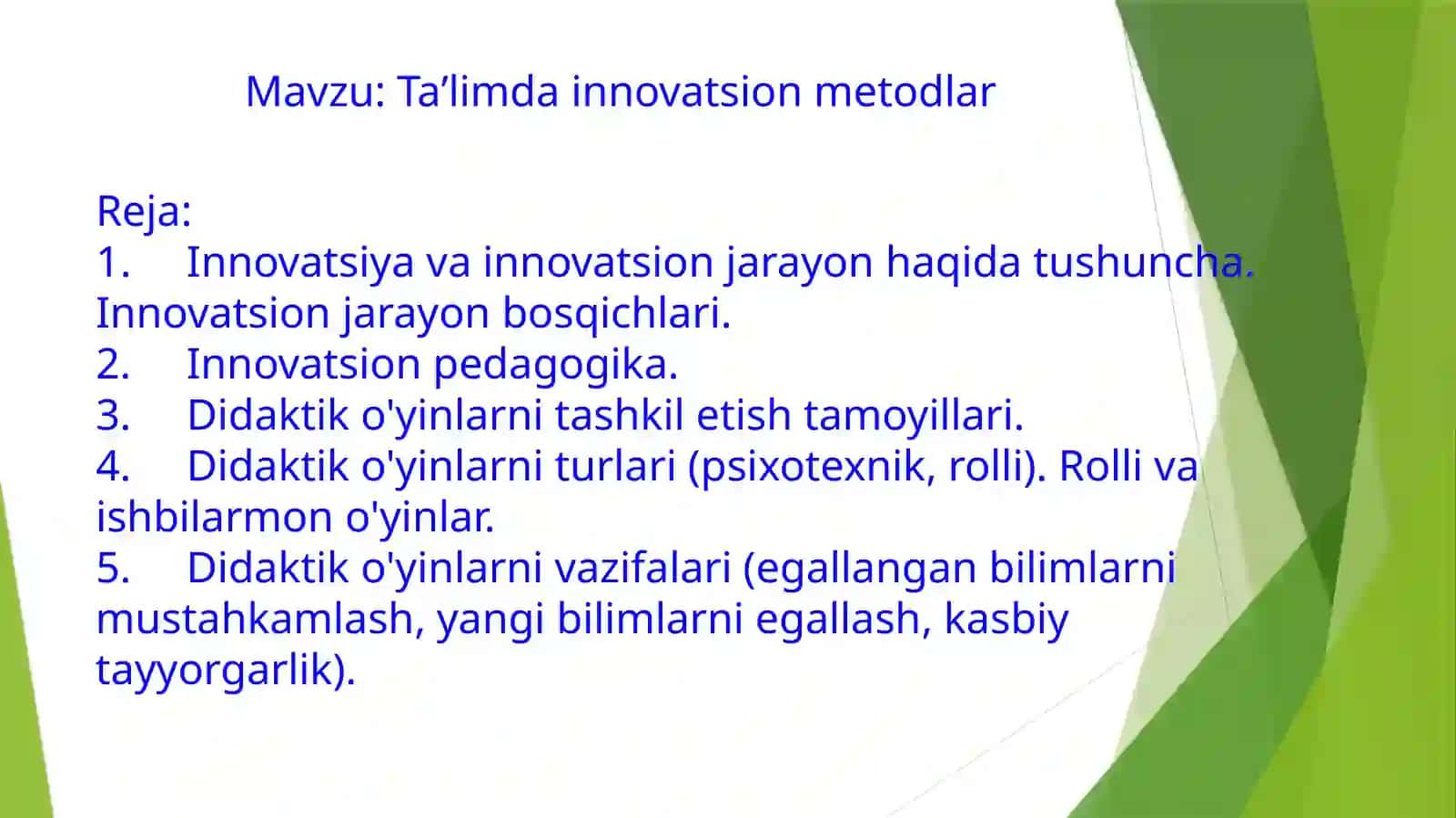 Mavzu: Ta’limda innovatsion metodlar

Reja:
1. Innovatsiya va innovatsion jarayon haqida tushuncha. Innovatsion jarayon bosqichlari.
2. Innovatsion pedagogika.
3. Didaktik o'yinlarni tashkil etish tamoyillari.
4. Didaktik o'yinlarni turlari (psixotexnik, rolli). Rolli va ishbilarmon o'yinlar.
5. Didaktik o'yinlarni vazifalari (egallangan bilimlarni mustahkamlash, yangi bilimlarni egallash, kasbiy tayyorgarlik).